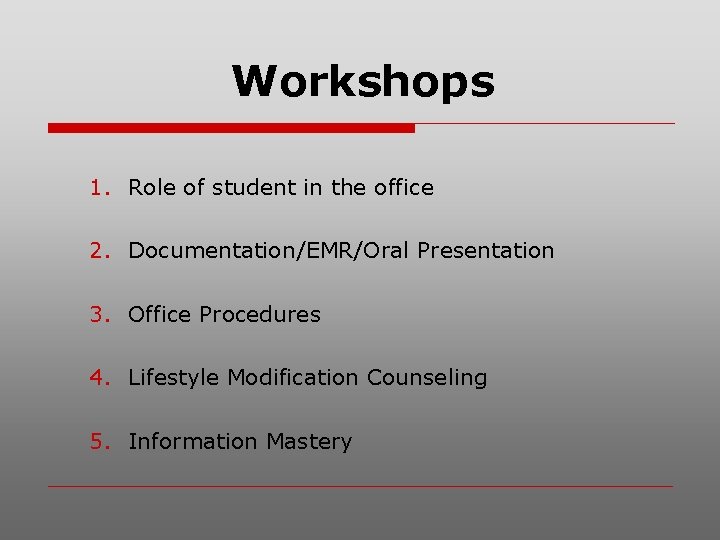 Workshops

1. Role of student in the office
2. Documentation/EMR/Oral Presentation
3. Office Procedures
4. Lifestyle Modification Counseling
5. Information Mastery